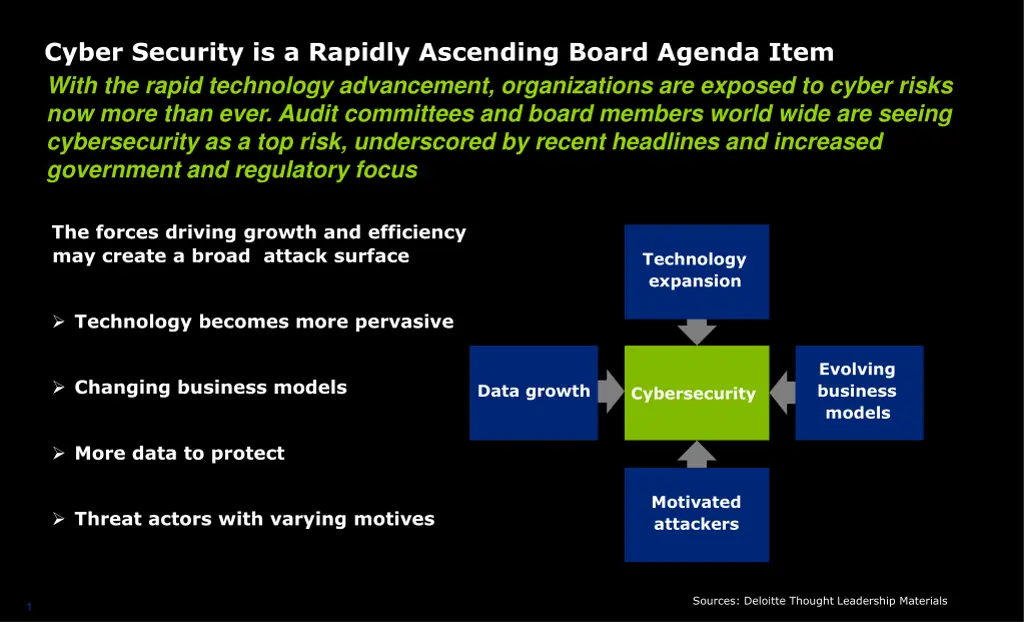 Cyber Security is a Rapidly Ascending Board Agenda Item

With the rapid technology advancement, organizations are exposed to cyber risks now more than ever. Audit committees and board members world wide are seeing cybersecurity as a top risk, underscored by recent headlines and increased government and regulatory focus

The forces driving growth and efficiency may create a broad attack surface

➢ Technology becomes more pervasive

➢ Changing business models

➢ More data to protect

➢ Threat actors with varying motives

Technology expansion

Data growth

Cybersecurity

Evolving business models

Motivated attackers

Sources: Deloitte Thought Leadership Materials

1